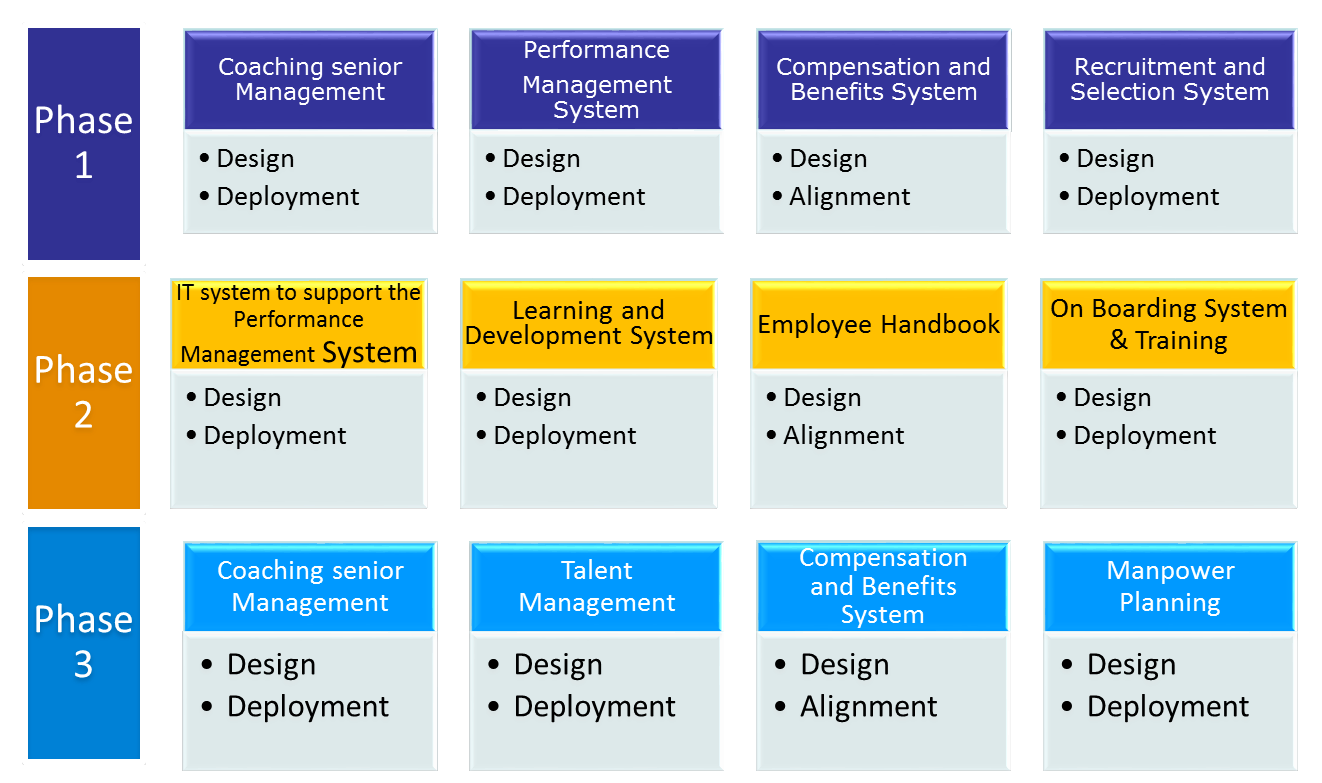 Phase 1

Coaching senior Management
• Design
• Deployment

Performance Management System
• Design
• Deployment

Compensation and Benefits System
• Design
• Alignment

Recruitment and Selection System
• Design
• Deployment

Phase 2

IT system to support the Performance Management System
• Design
• Deployment

Learning and Development System
• Design
• Deployment

Employee Handbook
• Design
• Alignment

On Boarding System & Training
• Design
• Deployment

Phase 3

Coaching senior Management
• Design
• Deployment

Talent Management
• Design
• Deployment

Compensation and Benefits System
• Design
• Alignment

Manpower Planning
• Design
• Deployment